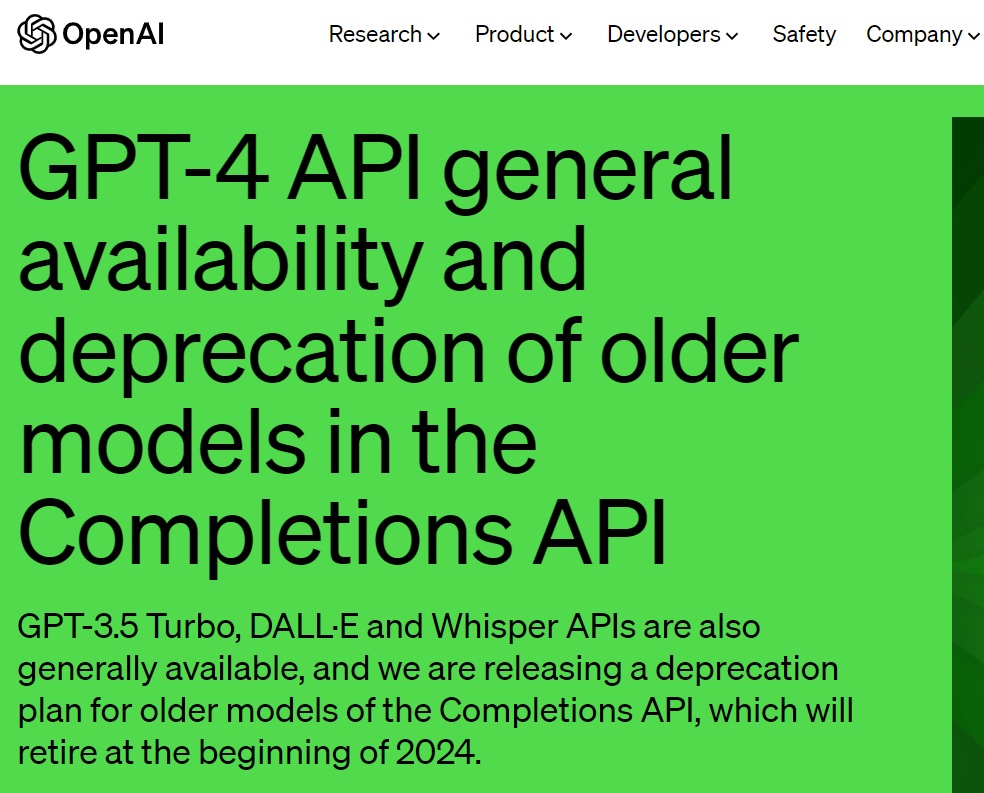 OpenAI

Research Product Developers Safety Company

GPT-4 API general availability and deprecation of older models in the Completions API

GPT-3.5 Turbo, DALL·E and Whisper APIs are also generally available, and we are releasing a deprecation plan for older models of the Completions API, which will retire at the beginning of 2024.